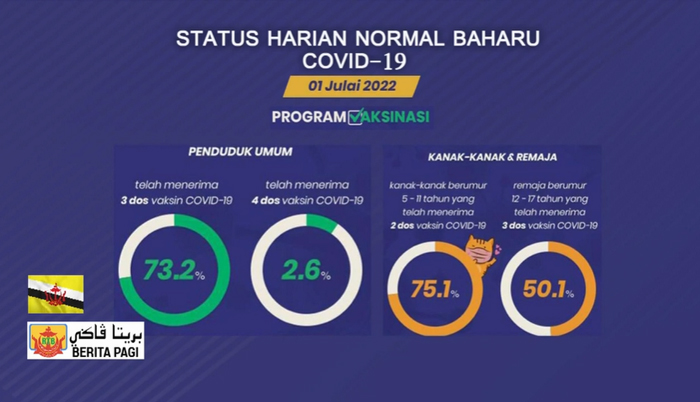 STATUS HARIAN NORMAL BAHARU COVID-19

01 Julai 2022

PROGRAM VAKSINASI

PENDUDUK UMUM

telah menerima 3 dos vaksin COVID-19

73.2%

telah menerima 4 dos vaksin COVID-19

2.6%

KANAK-KANAK & REMAJA

kanak-kanak berumur 5 - 11 tahun yang telah menerima 2 dos vaksin COVID-19

75.1%

remaja berumur 12 - 17 tahun yang telah menerima 3 dos vaksin COVID-19

50.1%

RTB

بريتا ڤاڬي

BERITA PAGI